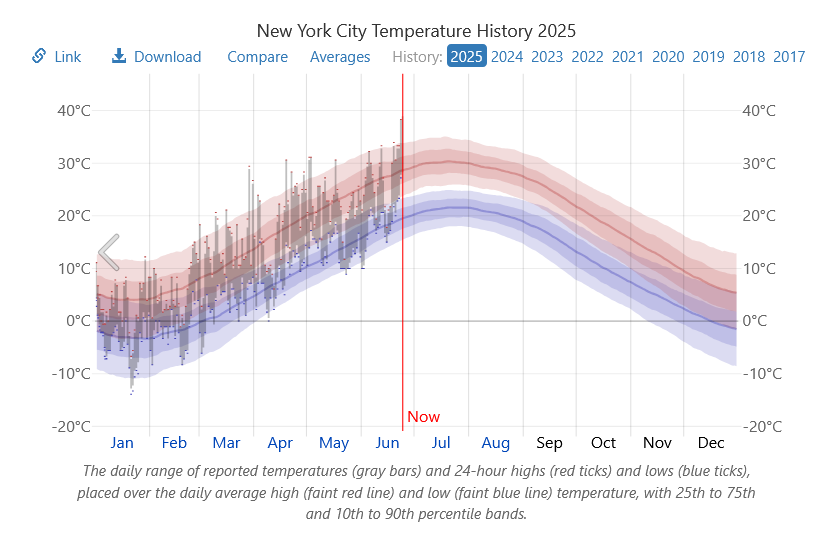 New York City Temperature History 2025

Link Download Compare Averages History: 2025 2024 2023 2022 2021 2020 2019 2018 2017

40°C
30°C
20°C
10°C
0°C
-10°C
-20°C

40°C
30°C
20°C
10°C
0°C
-10°C
-20°C

Now

Jan Feb Mar Apr May Jun Jul Aug Sep Oct Nov Dec

The daily range of reported temperatures (gray bars) and 24-hour highs (red ticks) and lows (blue ticks), placed over the daily average high (faint red line) and low (faint blue line) temperature, with 25th to 75th and 10th to 90th percentile bands.